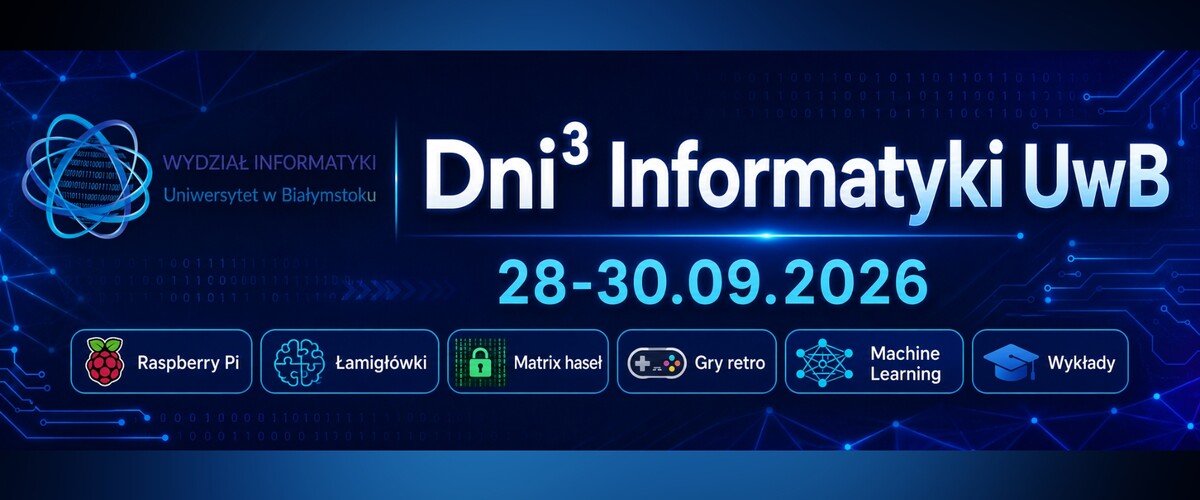 WYDZIAŁ INFORMATYKI
Uniwersytet w Białymstoku

Dni$^3$ Informatyki UwB

28-30.09.2026

Raspberry Pi
Łamigłówki
Matrix haseł
Gry retro
Machine Learning
Wykłady